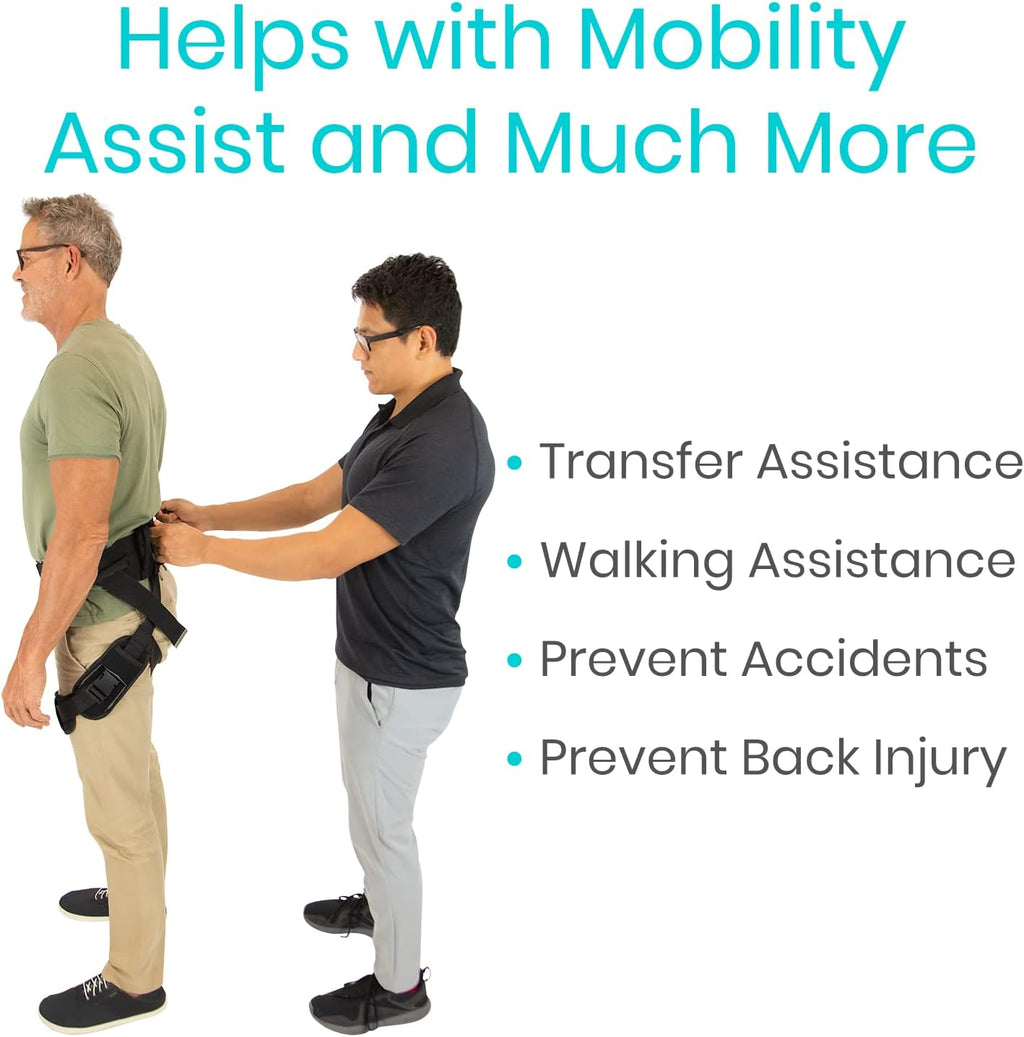 Helps with Mobility Assist and Much More

• Transfer Assistance
• Walking Assistance
• Prevent Accidents
• Prevent Back Injury